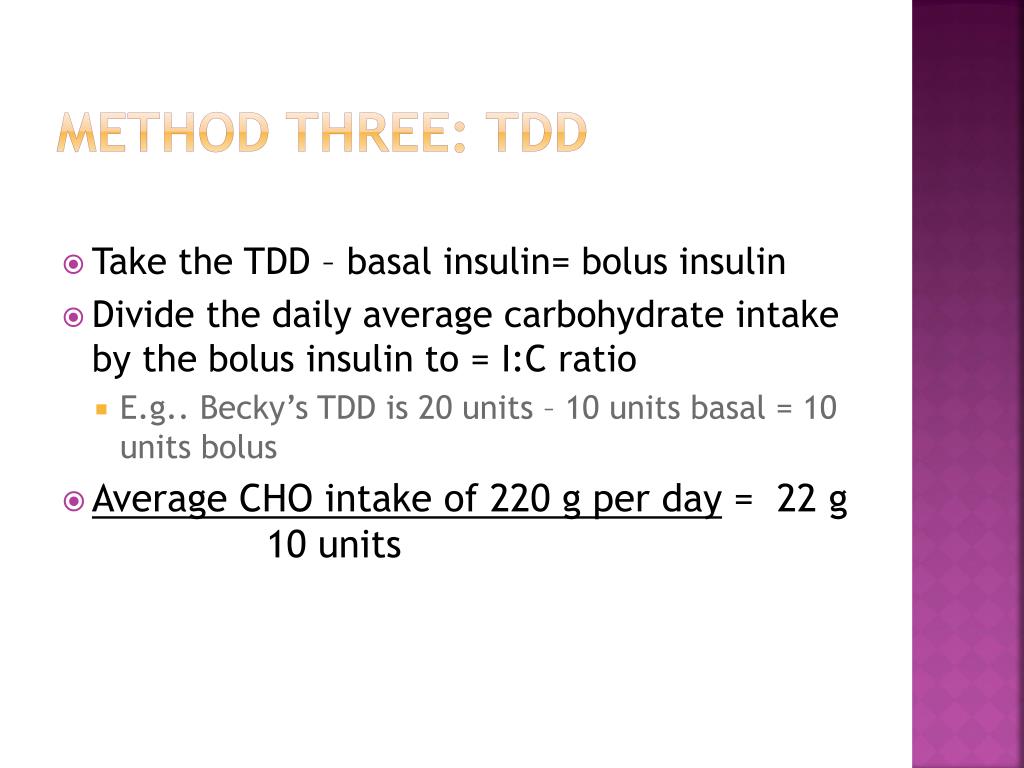 METHOD THREE: TDD

Take the TDD – basal insulin= bolus insulin

Divide the daily average carbohydrate intake by the bolus insulin to = I:C ratio

E.g.. Becky's TDD is 20 units – 10 units basal = 10 units bolus

Average CHO intake of 220 g per day = 22 g
10 units